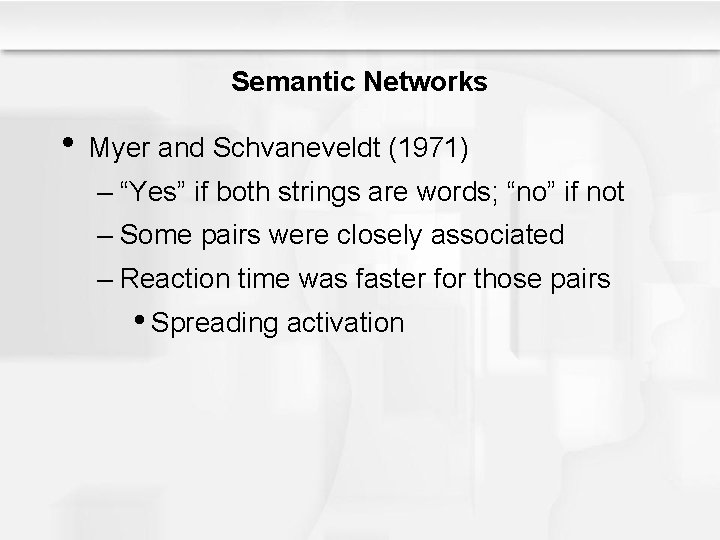 Semantic Networks

• Myer and Schvaneveldt (1971)
– “Yes” if both strings are words; “no” if not
– Some pairs were closely associated
– Reaction time was faster for those pairs
• Spreading activation